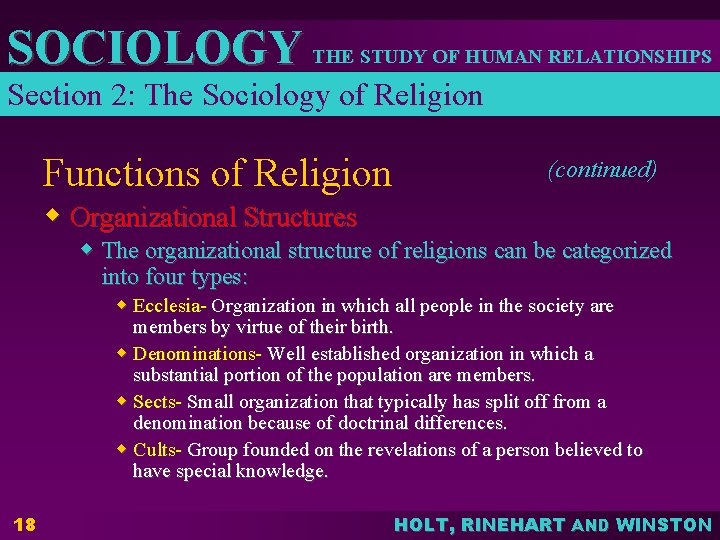 SOCIOLOGY THE STUDY OF HUMAN RELATIONSHIPS

Section 2: The Sociology of Religion

Functions of Religion (continued)

◆ Organizational Structures

◆ The organizational structure of religions can be categorized into four types:

◆ Ecclesia- Organization in which all people in the society are members by virtue of their birth.

◆ Denominations- Well established organization in which a substantial portion of the population are members.

◆ Sects- Small organization that typically has split off from a denomination because of doctrinal differences.

◆ Cults- Group founded on the revelations of a person believed to have special knowledge.

18

HOLT, RINEHART AND WINSTON